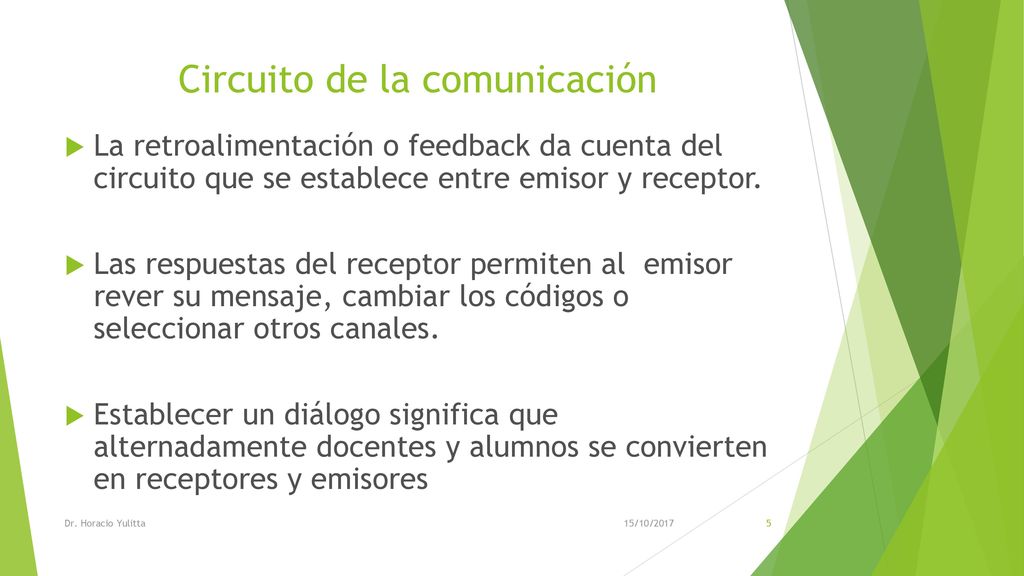 Circuito de la comunicación

La retroalimentación o feedback da cuenta del circuito que se establece entre emisor y receptor.

Las respuestas del receptor permiten al emisor rever su mensaje, cambiar los códigos o seleccionar otros canales.

Establecer un diálogo significa que alternadamente docentes y alumnos se convierten en receptores y emisores

Dr. Horacio Yulitta

15/10/2017

5